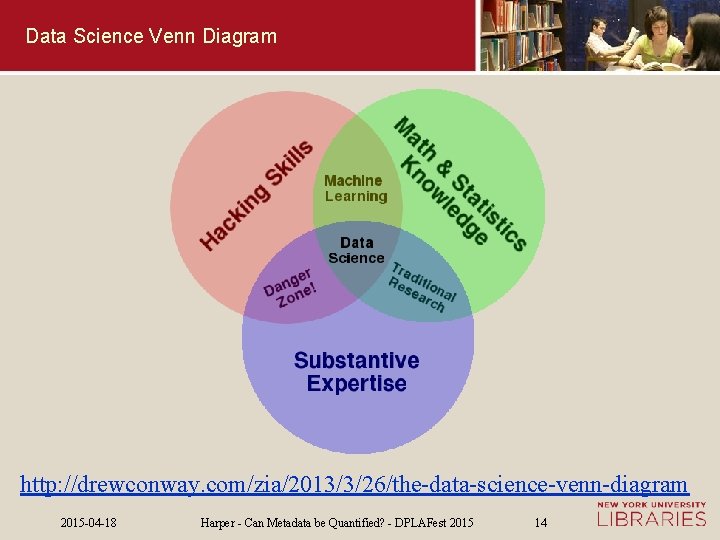 Data Science Venn Diagram

Hacking Skills

Math & Statistics Knowledge

Machine Learning

Data Science

Danger Zone!

Traditional Research

Substantive Expertise

http://drewconway.com/zia/2013/3/26/the-data-science-venn-diagram

2015-04-18 Harper - Can Metadata be Quantified? - DPLAFest 2015 14

NEW YORK UNIVERSITY LIBRARIES